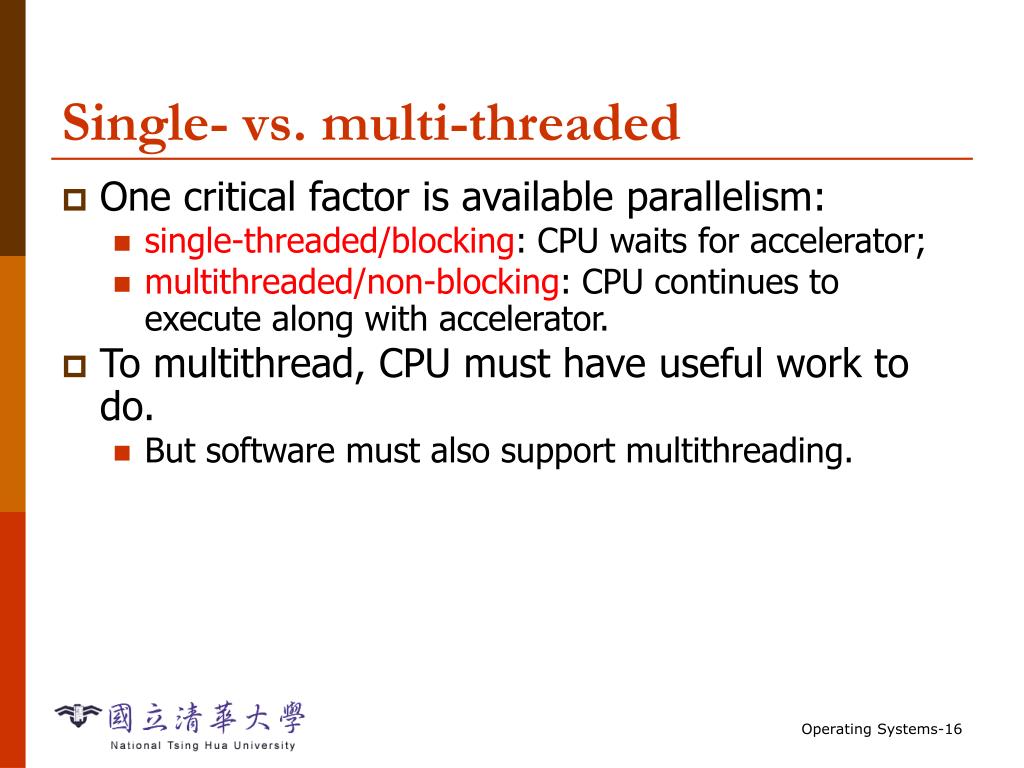 Single- vs. multi-threaded

One critical factor is available parallelism:

single-threaded/blocking: CPU waits for accelerator;

multithreaded/non-blocking: CPU continues to execute along with accelerator.

To multithread, CPU must have useful work to do.

But software must also support multithreading.

國立清華大學
National Tsing Hua University

Operating Systems-16